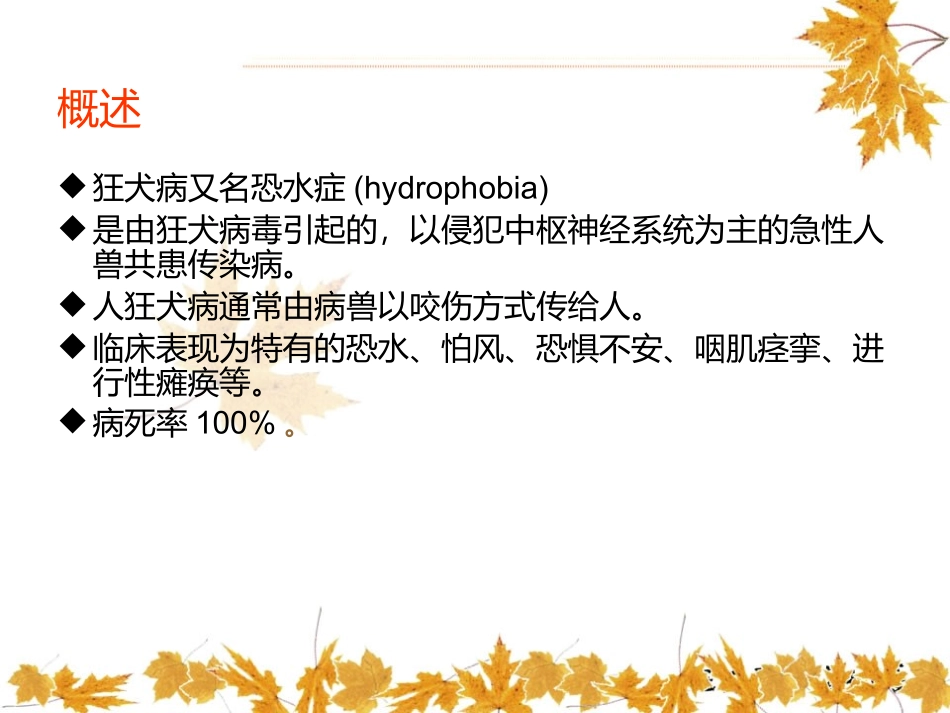 概述

◆ 狂犬病又名恐水症 (hydrophobia)
◆ 是由狂犬病毒引起的，以侵犯中枢神经系统为主的急性人兽共患传染病。
◆ 人狂犬病通常由病兽以咬伤方式传给人。
◆ 临床表现为特有的恐水、怕风、恐惧不安、咽肌痉挛、进行性瘫痪等。
◆ 病死率 100% 。